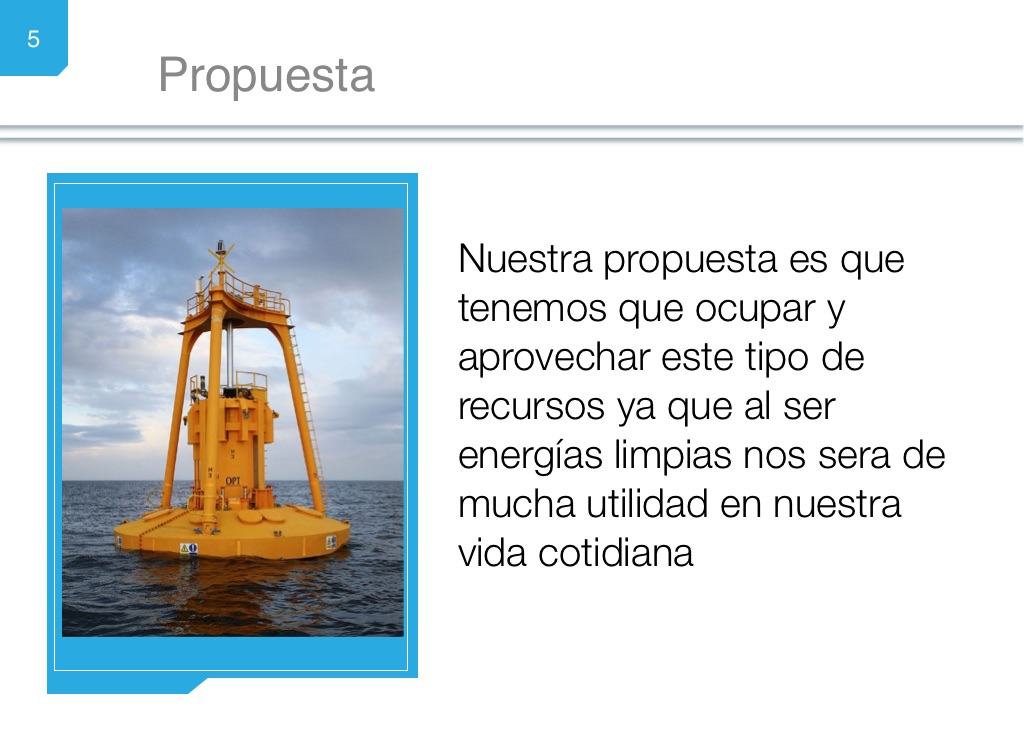 5

Propuesta

OPT

Nuestra propuesta es que tenemos que ocupar y aprovechar este tipo de recursos ya que al ser energías limpias nos sera de mucha utilidad en nuestra vida cotidiana